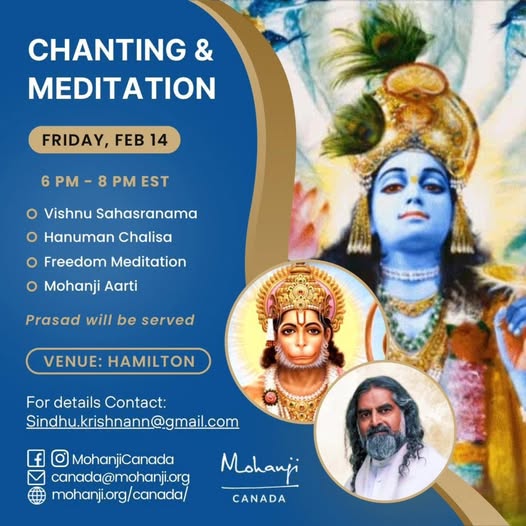 CHANTING & MEDITATION

FRIDAY, FEB 14

6 PM - 8 PM EST

Vishnu Sahasranama
Hanuman Chalisa
Freedom Meditation
Mohanji Aarti

Prasad will be served

VENUE: HAMILTON

For details Contact:
Sindhu.krishnann@gmail.com

MohanjiCanada
canada@mohanji.org
mohanji.org/canada/

Mohanji
CANADA